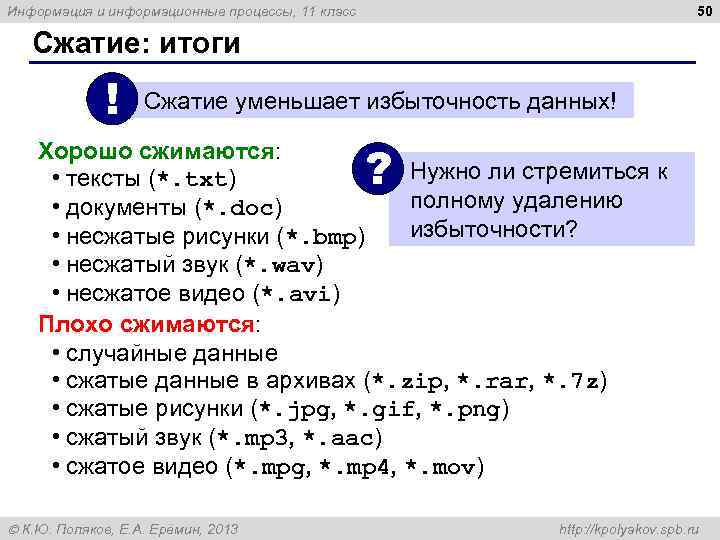 Информация и информационные процессы, 11 класс

50

Сжатие: итоги

!

Сжатие уменьшает избыточность данных!

Хорошо сжимаются:
• тексты (*.txt)
• документы (*.doc)
• несжатые рисунки (*.bmp)
• несжатый звук (*.wav)
• несжатое видео (*.avi)

?

Нужно ли стремиться к полному удалению избыточности?

Плохо сжимаются:
• случайные данные
• сжатые данные в архивах (*.zip, *.rar, *.7z)
• сжатые рисунки (*.jpg, *.gif, *.png)
• сжатый звук (*.mp3, *.aac)
• сжатое видео (*.mpg, *.mp4, *.mov)

© К.Ю. Поляков, Е.А. Еремин, 2013

http://kpolyakov.spb.ru